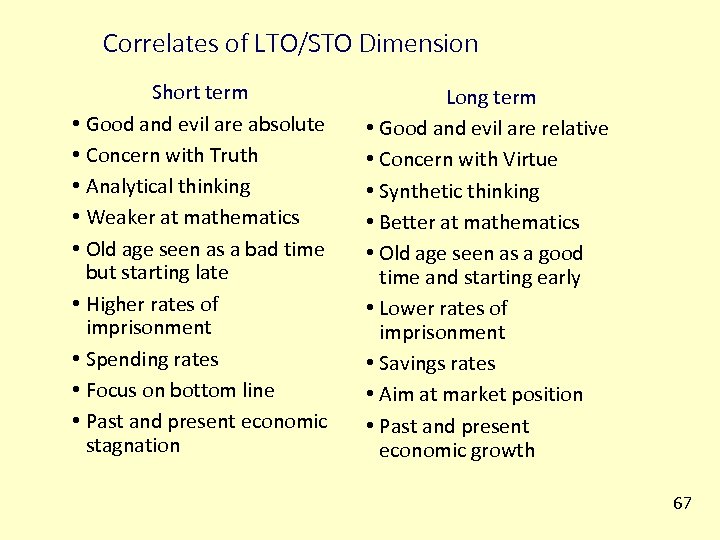 Correlates of LTO/STO Dimension

Short term

• Good and evil are absolute
• Concern with Truth
• Analytical thinking
• Weaker at mathematics
• Old age seen as a bad time but starting late
• Higher rates of imprisonment
• Spending rates
• Focus on bottom line
• Past and present economic stagnation

Long term

• Good and evil are relative
• Concern with Virtue
• Synthetic thinking
• Better at mathematics
• Old age seen as a good time and starting early
• Lower rates of imprisonment
• Savings rates
• Aim at market position
• Past and present economic growth

67